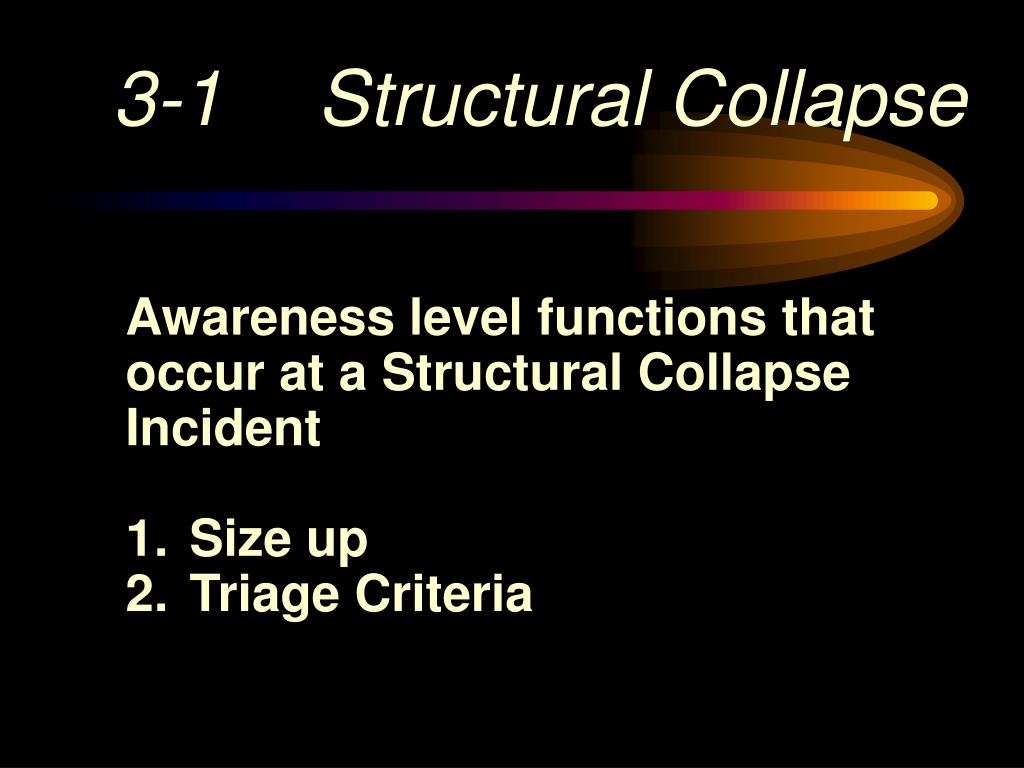 3-1 Structural Collapse

Awareness level functions that occur at a Structural Collapse Incident

1. Size up
2. Triage Criteria